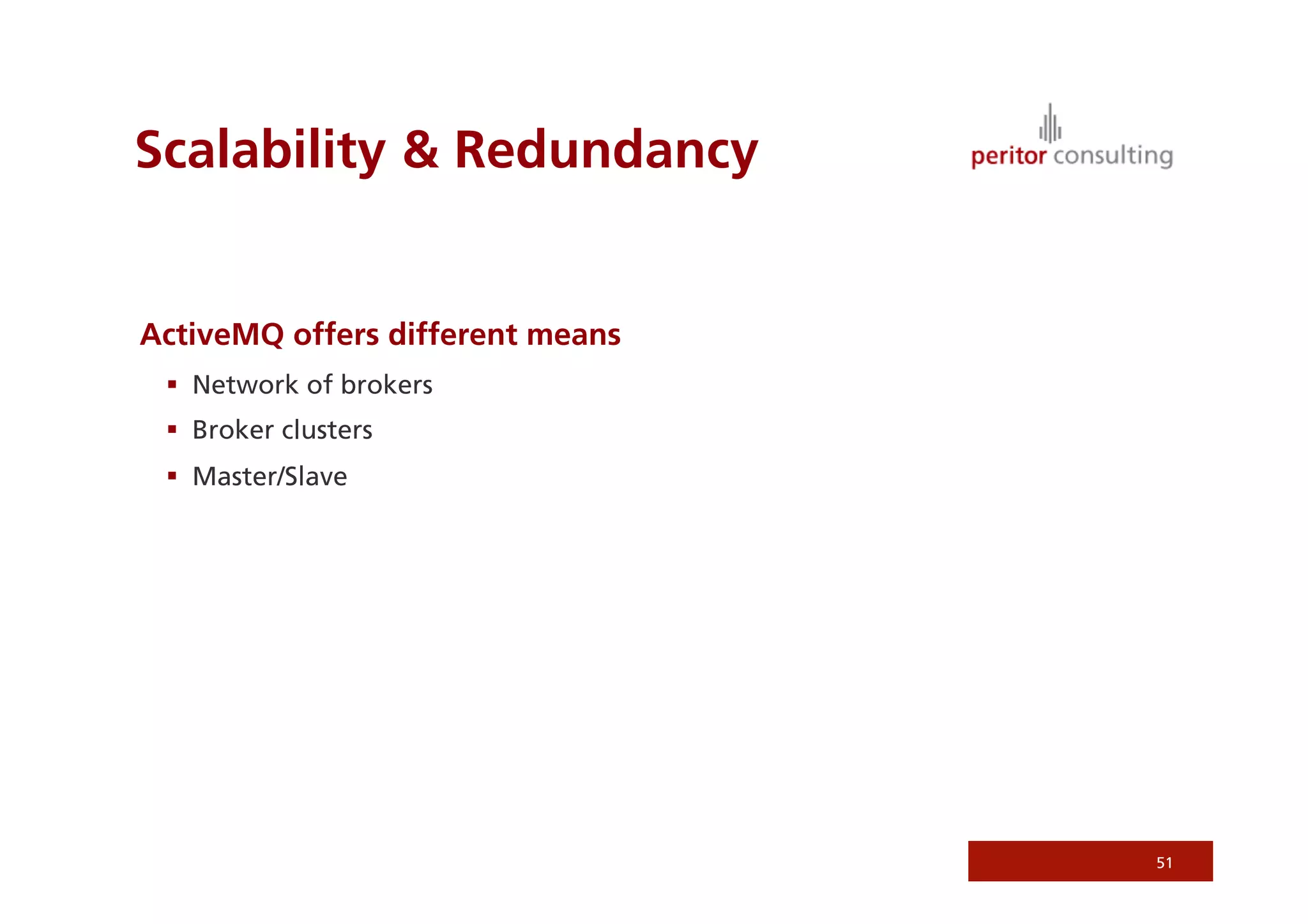 Scalability & Redundancy

peritor consulting

ActiveMQ offers different means

▪ Network of brokers
▪ Broker clusters
▪ Master/Slave

51